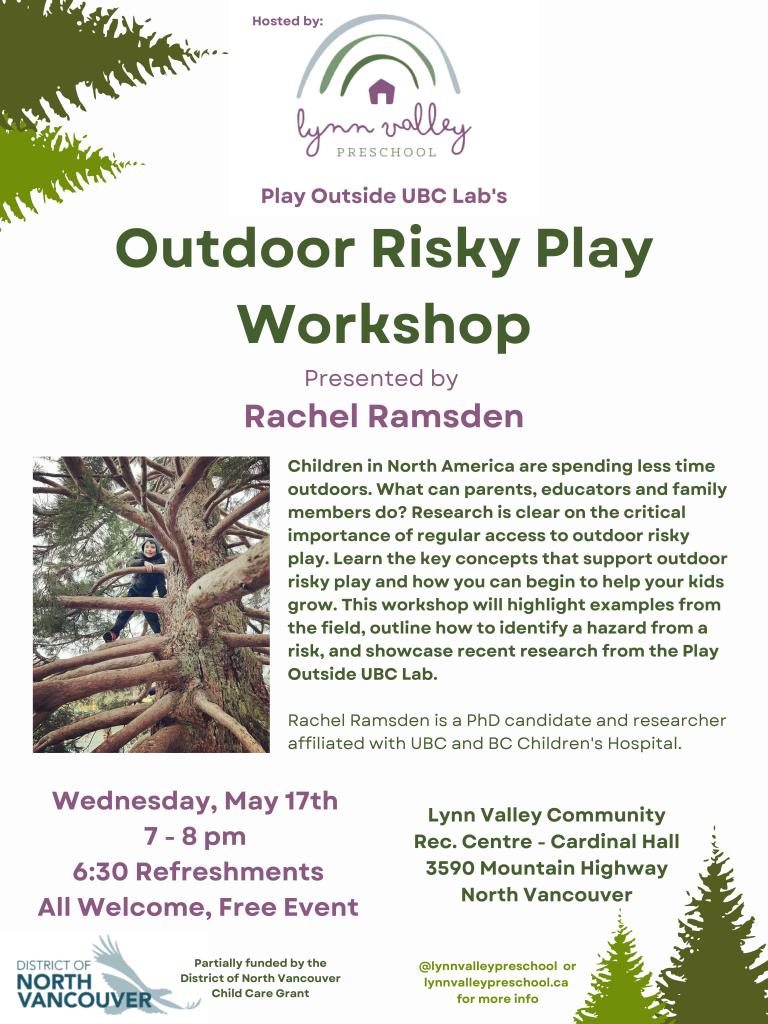 Hosted by:

lynn valley
PRESCHOOL

Play Outside UBC Lab's

Outdoor Risky Play Workshop

Presented by
Rachel Ramsden

Children in North America are spending less time outdoors. What can parents, educators and family members do? Research is clear on the critical importance of regular access to outdoor risky play. Learn the key concepts that support outdoor risky play and how you can begin to help your kids grow. This workshop will highlight examples from the field, outline how to identify a hazard from a risk, and showcase recent research from the Play Outside UBC Lab.

Rachel Ramsden is a PhD candidate and researcher affiliated with UBC and BC Children's Hospital.

Wednesday, May 17th
7 - 8 pm
6:30 Refreshments
All Welcome, Free Event

Lynn Valley Community Rec. Centre - Cardinal Hall
3590 Mountain Highway
North Vancouver

DISTRICT OF
NORTH VANCOUVER

Partially funded by the District of North Vancouver Child Care Grant

@lynnvalleypreschool or lynnvalleypreschool.ca for more info